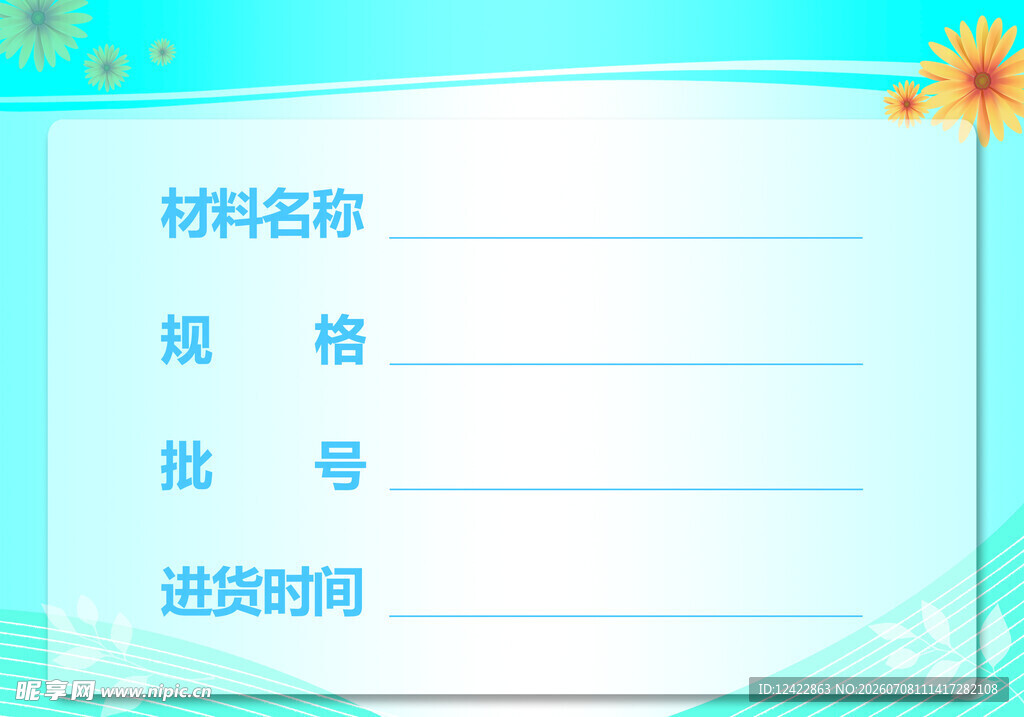 材料名称 ____

规 格 ____

批 号 ____

进货时间 ____

昵享网 www.nipic.cn

ID:12422863 NO:20260708111417282108